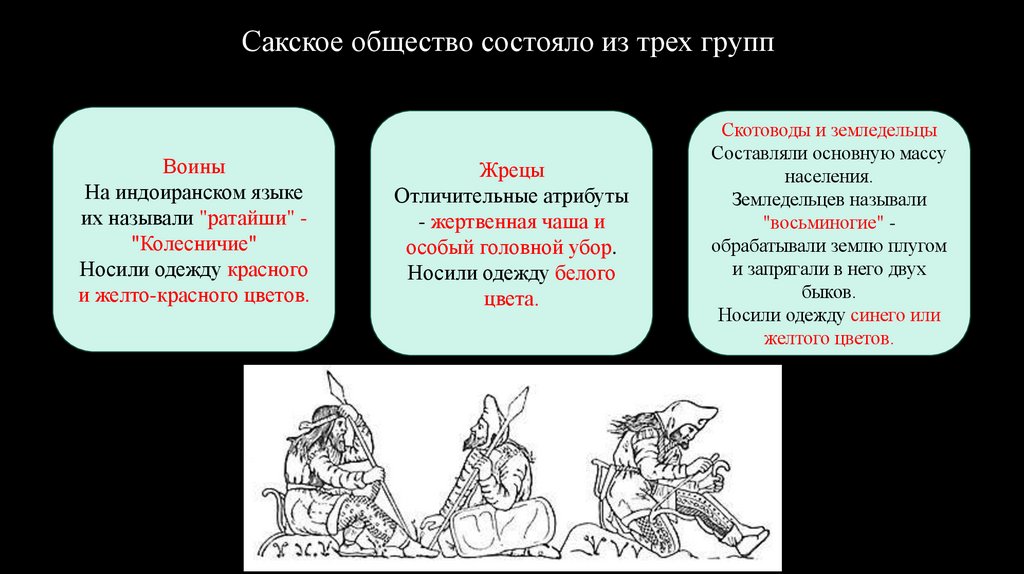 Сакское общество состояло из трех групп

Воины
На индоиранском языке их называли "ратайши" - "Колесничие"
Носили одежду красного и желто-красного цветов.

Жрецы
Отличительные атрибуты - жертвенная чаша и особый головной убор.
Носили одежду белого цвета.

Скотоводы и земледельцы
Составляли основную массу населения.
Земледельцев называли "восьминогие" - обрабатывали землю плугом и запрягали в него двух быков.
Носили одежду синего или желтого цветов.